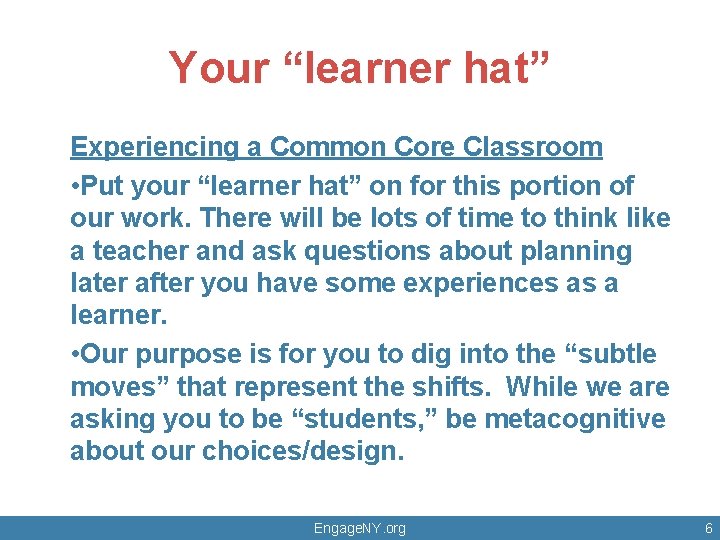 Your “learner hat”

Experiencing a Common Core Classroom

•Put your “learner hat” on for this portion of our work. There will be lots of time to think like a teacher and ask questions about planning later after you have some experiences as a learner.

•Our purpose is for you to dig into the “subtle moves” that represent the shifts. While we are asking you to be “students,” be metacognitive about our choices/design.

EngageNY.org

6